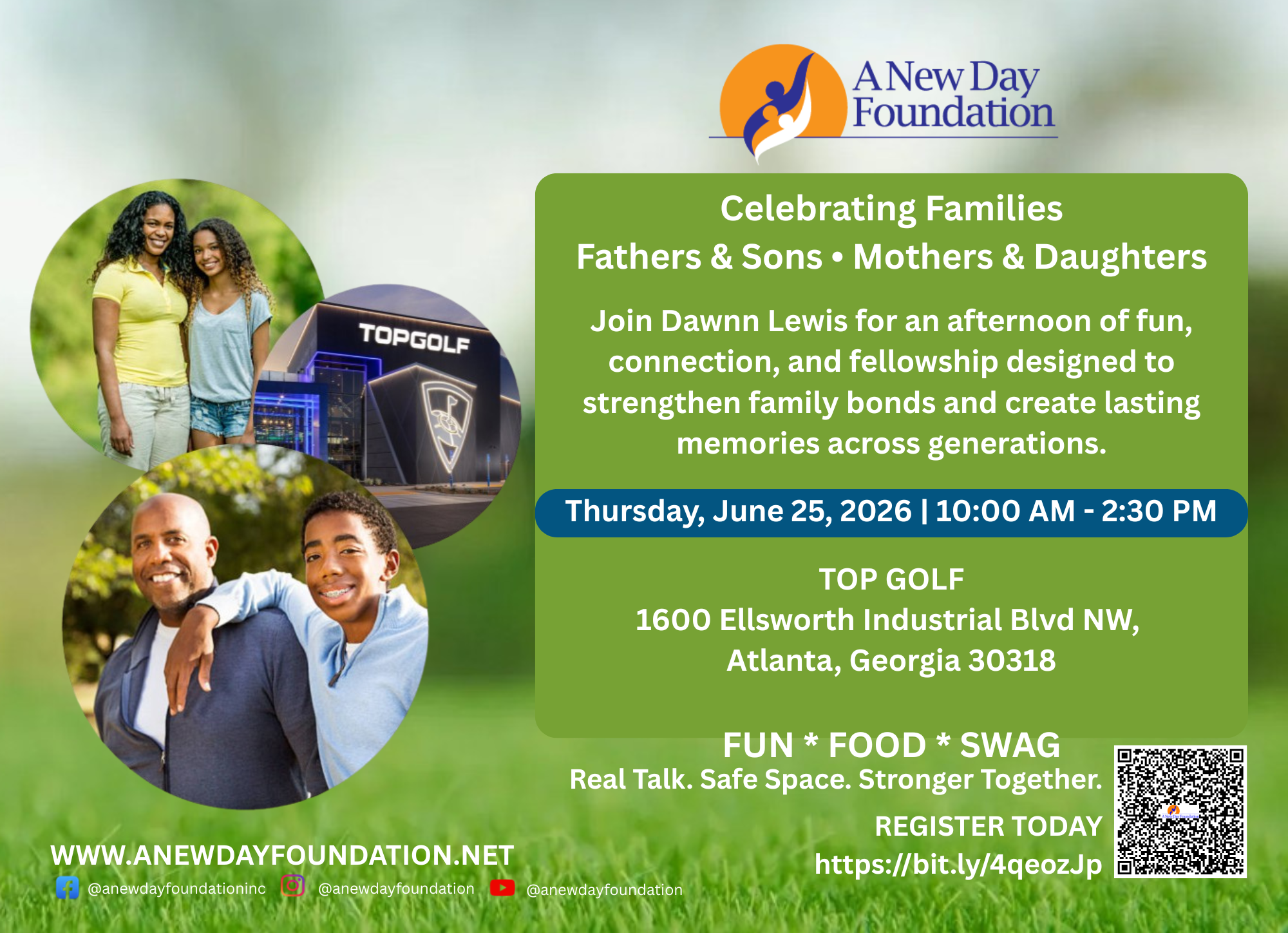 A New Day Foundation

TOPGOLF

Celebrating Families
Fathers & Sons • Mothers & Daughters

Join Dawnn Lewis for an afternoon of fun, connection, and fellowship designed to strengthen family bonds and create lasting memories across generations.

Thursday, June 25, 2026 | 10:00 AM - 2:30 PM

TOP GOLF
1600 Ellsworth Industrial Blvd NW, Atlanta, Georgia 30318

FUN * FOOD * SWAG
Real Talk. Safe Space. Stronger Together.

REGISTER TODAY
https://bit.ly/4qeozJp

WWW.ANEWDAYFOUNDATION.NET
@anewdayfoundationinc @anewdayfoundation @anewdayfoundation